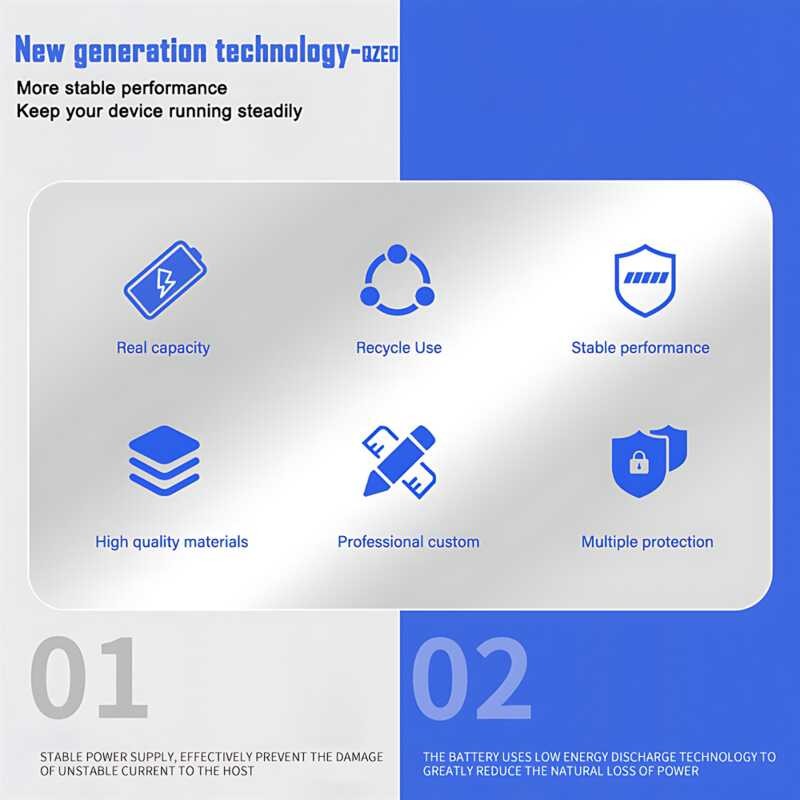 New generation technology-QZEO

More stable performance
Keep your device running steadily

Real capacity

Recycle Use

Stable performance

High quality materials

Professional custom

Multiple protection

01

STABLE POWER SUPPLY, EFFECTIVELY PREVENT THE DAMAGE OF UNSTABLE CURRENT TO THE HOST

02

THE BATTERY USES LOW ENERGY DISCHARGE TECHNOLOGY TO GREATLY REDUCE THE NATURAL LOSS OF POWER